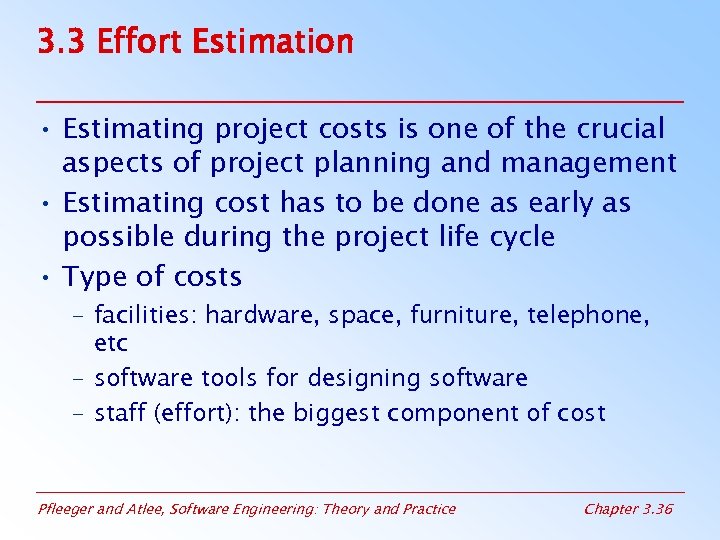 3.3 Effort Estimation

• Estimating project costs is one of the crucial aspects of project planning and management
• Estimating cost has to be done as early as possible during the project life cycle
• Type of costs
– facilities: hardware, space, furniture, telephone, etc
– software tools for designing software
– staff (effort): the biggest component of cost

Pfleeger and Atlee, Software Engineering: Theory and Practice

Chapter 3.36